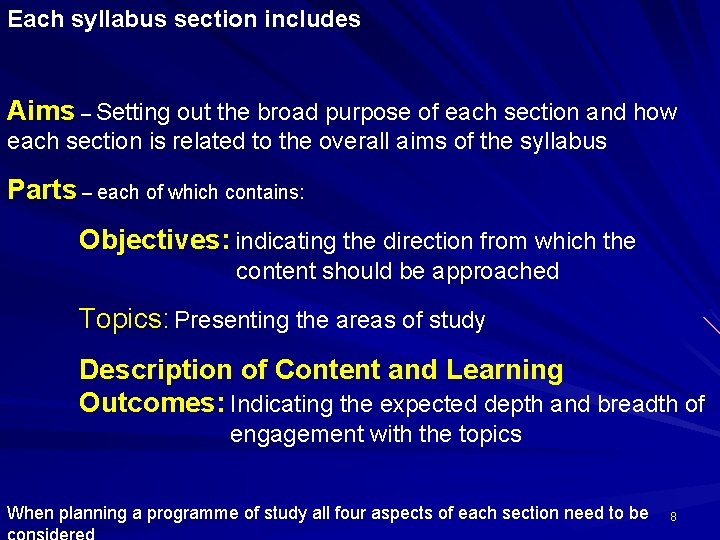 Each syllabus section includes

Aims – Setting out the broad purpose of each section and how each section is related to the overall aims of the syllabus

Parts – each of which contains:

Objectives: indicating the direction from which the content should be approached

Topics: Presenting the areas of study

Description of Content and Learning Outcomes: Indicating the expected depth and breadth of engagement with the topics

When planning a programme of study all four aspects of each section need to be considered

8